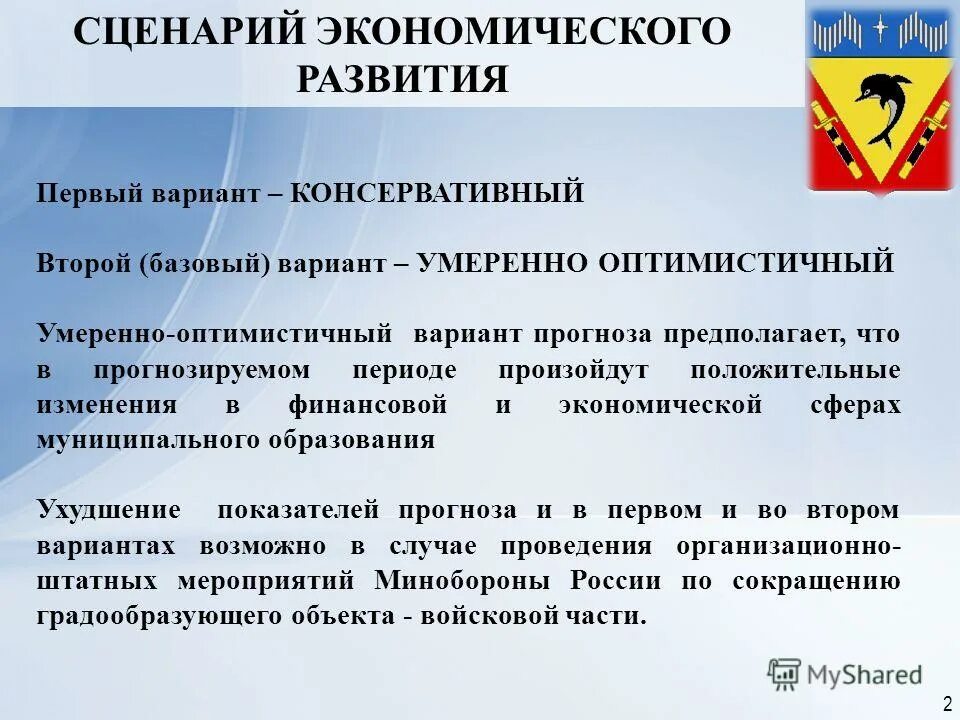 СЦЕНАРИЙ ЭКОНОМИЧЕСКОГО РАЗВИТИЯ

Первый вариант – КОНСЕРВАТИВНЫЙ

Второй (базовый) вариант – УМЕРЕННО ОПТИМИСТИЧНЫЙ

Умеренно-оптимистичный вариант прогноза предполагает, что в прогнозируемом периоде произойдут положительные изменения в финансовой и экономической сферах муниципального образования

Ухудшение показателей прогноза и в первом и во втором вариантах возможно в случае проведения организационно-штатных мероприятий Минобороны России по сокращению градообразующего объекта - войсковой части.

MyShared

2